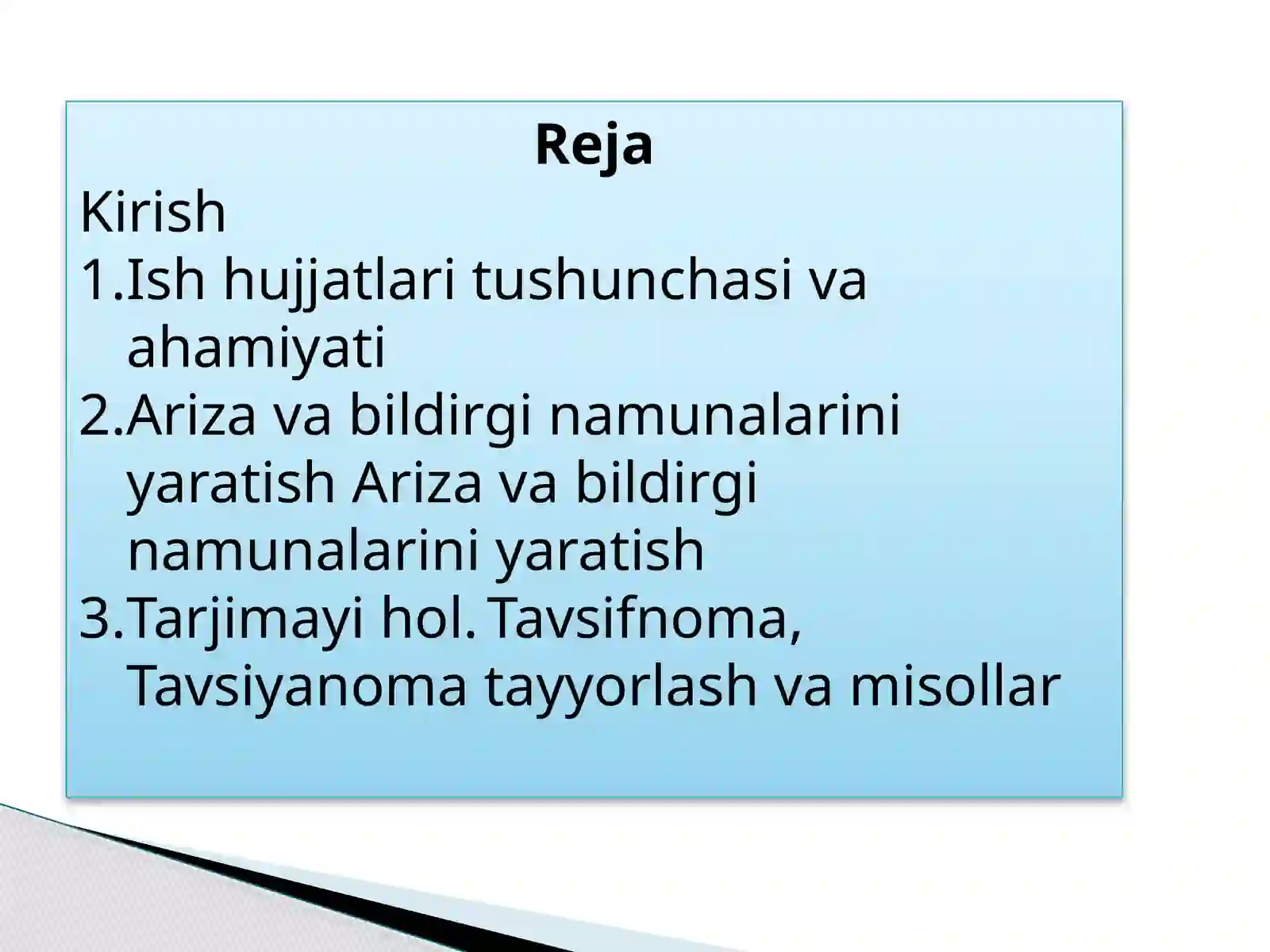 Reja
Kirish
1.Ish hujjatlari tushunchasi va ahamiyati
2.Ariza va bildirgi namunalarini yaratish Ariza va bildirgi namunalarini yaratish
3.Tarjimayi hol. Tavsifnoma, Tavsiyanoma tayyorlash va misollar